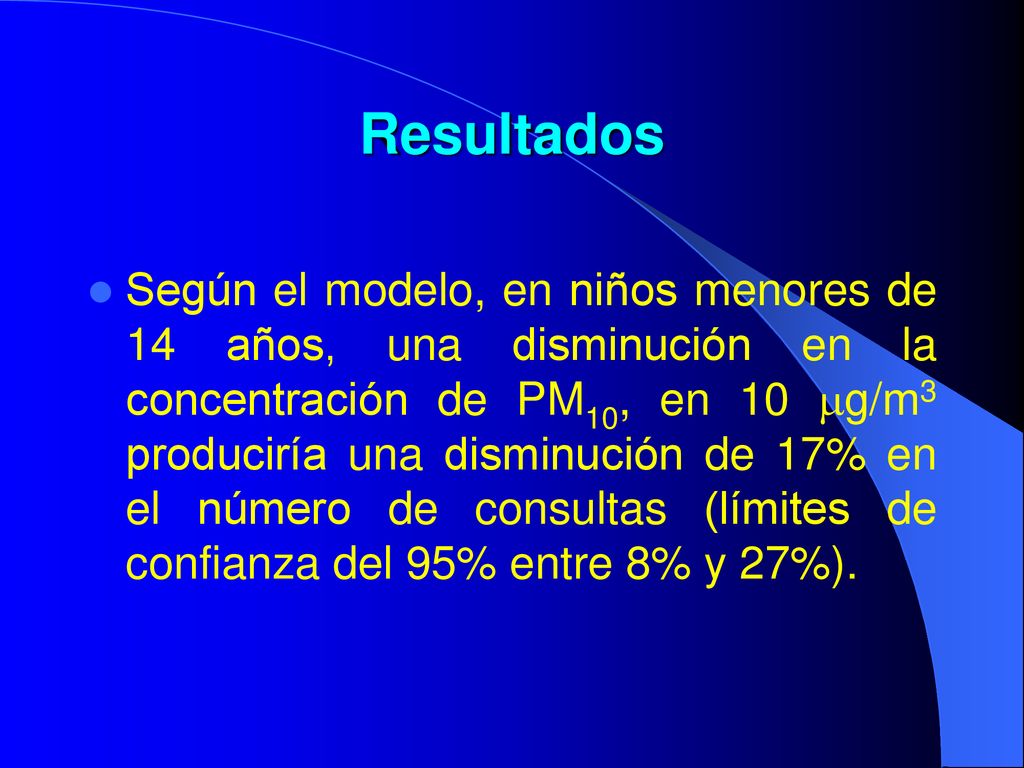 Resultados

Según el modelo, en niños menores de 14 años, una disminución en la concentración de $PM_{10}$, en 10 $\mu g/m^3$ produciría una disminución de 17% en el número de consultas (límites de confianza del 95% entre 8% y 27%).